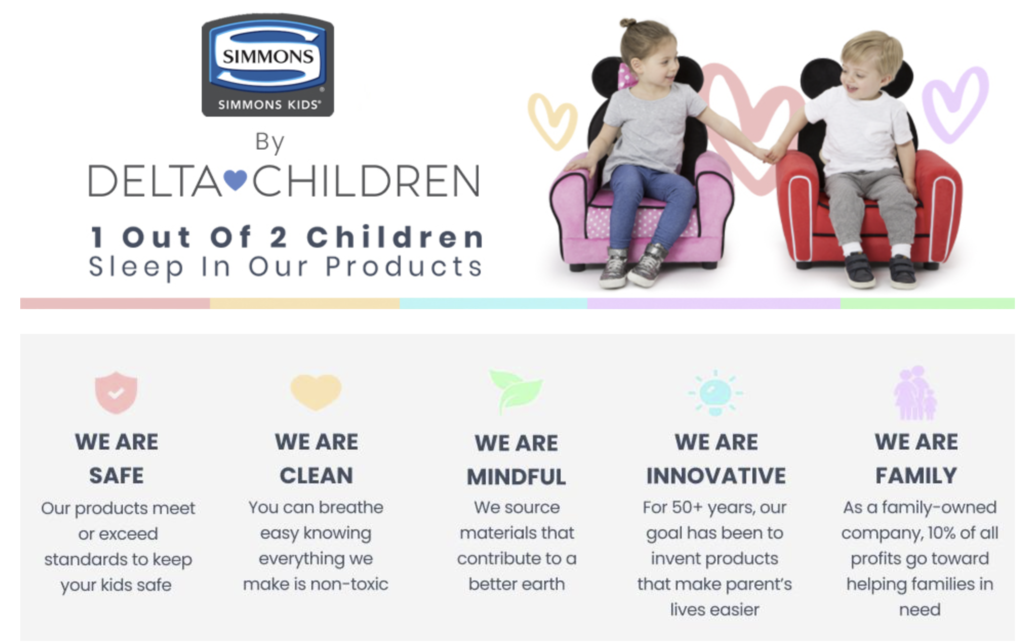 SIMMONS
SIMMONS KIDS®

By
DELTA CHILDREN

1 Out Of 2 Children
Sleep In Our Products

WE ARE SAFE
Our products meet or exceed standards to keep your kids safe

WE ARE CLEAN
You can breathe easy knowing everything we make is non-toxic

WE ARE MINDFUL
We source materials that contribute to a better earth

WE ARE INNOVATIVE
For 50+ years, our goal has been to invent products that make parent's lives easier

WE ARE FAMILY
As a family-owned company, 10% of all profits go toward helping families in need